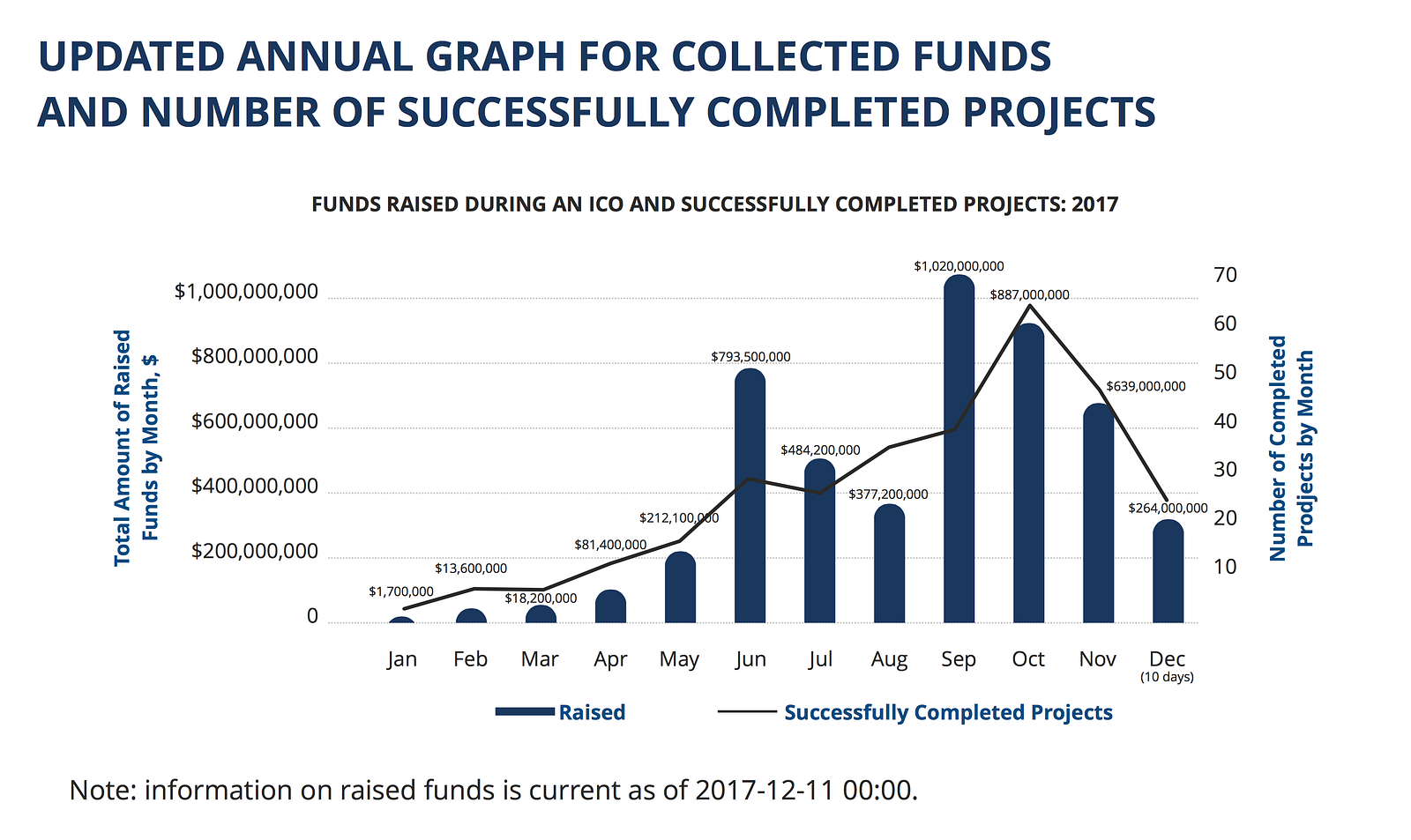 UPDATED ANNUAL GRAPH FOR COLLECTED FUNDS AND NUMBER OF SUCCESSFULLY COMPLETED PROJECTS

FUNDS RAISED DURING AN ICO AND SUCCESSFULLY COMPLETED PROJECTS: 2017

Total Amount of Raised Funds by Month, $

$1,000,000,000
$800,000,000
$600,000,000
$400,000,000
$200,000,000
0

$1,700,000
$13,600,000
$18,200,000
$81,400,000
$212,100,000
$793,500,000
$484,200,000
$377,200,000
$1,020,000,000
$887,000,000
$639,000,000
$264,000,000

70
60
50
40
30
20
10

Number of Completed Prodjects by Month

Jan
Feb
Mar
Apr
May
Jun
Jul
Aug
Sep
Oct
Nov
Dec
(10 days)

Raised
Successfully Completed Projects

Note: information on raised funds is current as of 2017-12-11 00:00.